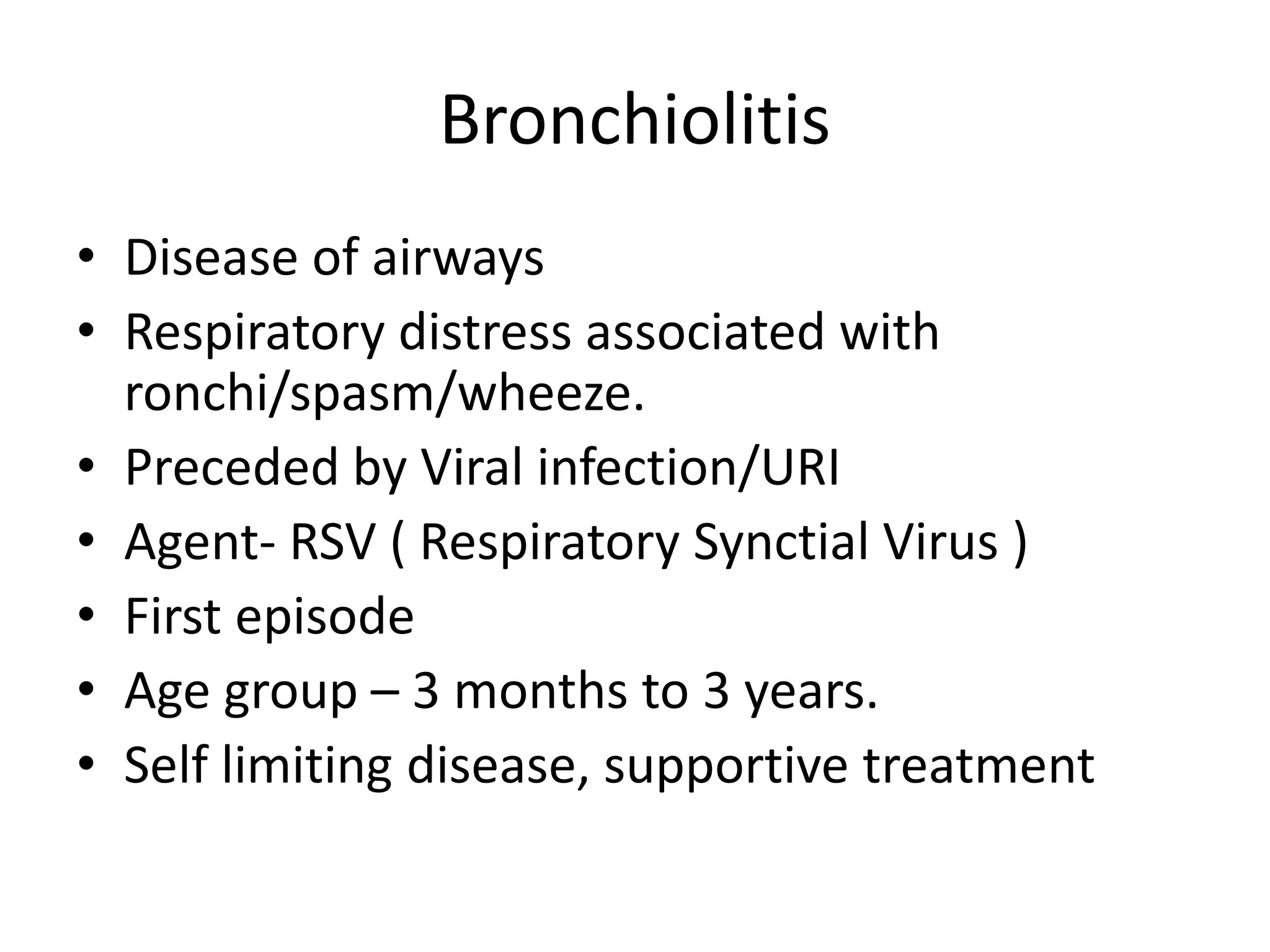 Bronchiolitis

• Disease of airways
• Respiratory distress associated with ronchi/spasm/wheeze.
• Preceded by Viral infection/URI
• Agent- RSV ( Respiratory Synctial Virus )
• First episode
• Age group – 3 months to 3 years.
• Self limiting disease, supportive treatment